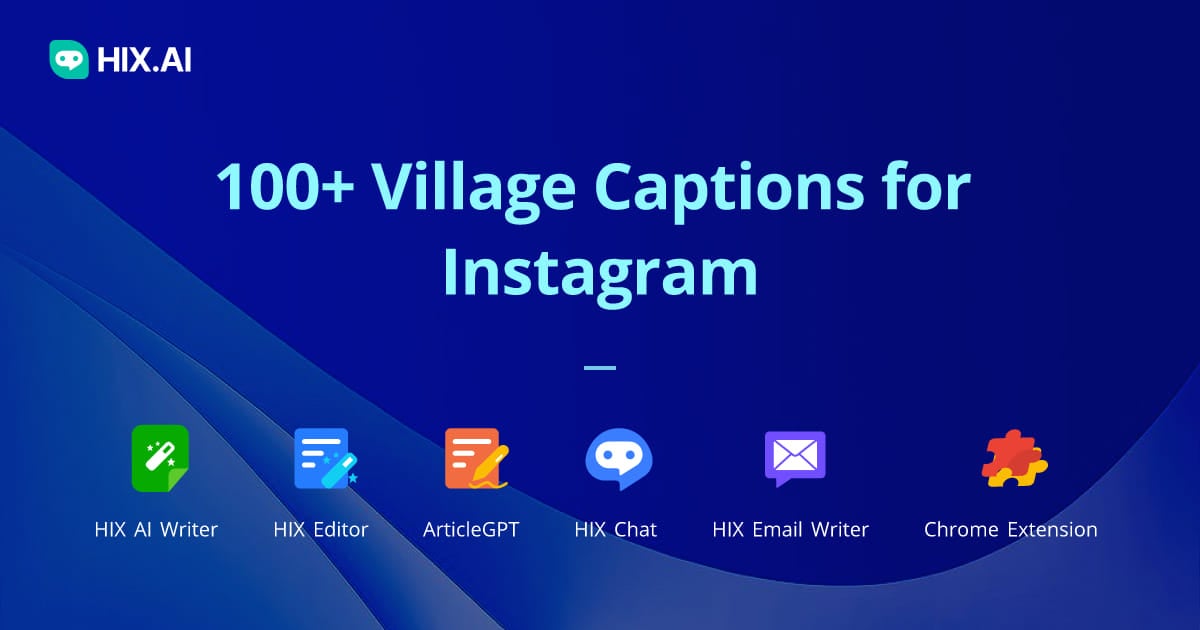 HIX.AI

100+ Village Captions for Instagram

HIX AI Writer

HIX Editor

ArticleGPT

HIX Chat

HIX Email Writer

Chrome Extension